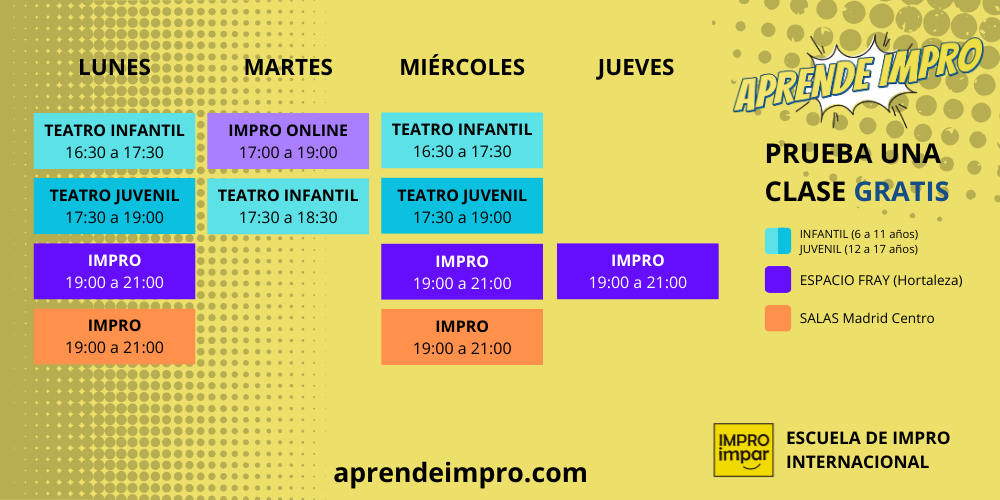 LUNES

TEATRO INFANTIL
16:30 a 17:30

TEATRO JUVENIL
17:30 a 19:00

IMPRO
19:00 a 21:00

IMPRO
19:00 a 21:00

MARTES

IMPRO ONLINE
17:00 a 19:00

TEATRO INFANTIL
17:30 a 18:30

MIÉRCOLES

TEATRO INFANTIL
16:30 a 17:30

TEATRO JUVENIL
17:30 a 19:00

IMPRO
19:00 a 21:00

IMPRO
19:00 a 21:00

JUEVES

IMPRO
19:00 a 21:00

APRENDE IMPRO

PRUEBA UNA CLASE GRATIS

INFANTIL (6 a 11 años)
JUVENIL (12 a 17 años)

ESPACIO FRAY (Hortaleza)

SALAS Madrid Centro

aprendeimpro.com

IMPRO impar

ESCUELA DE IMPRO INTERNACIONAL